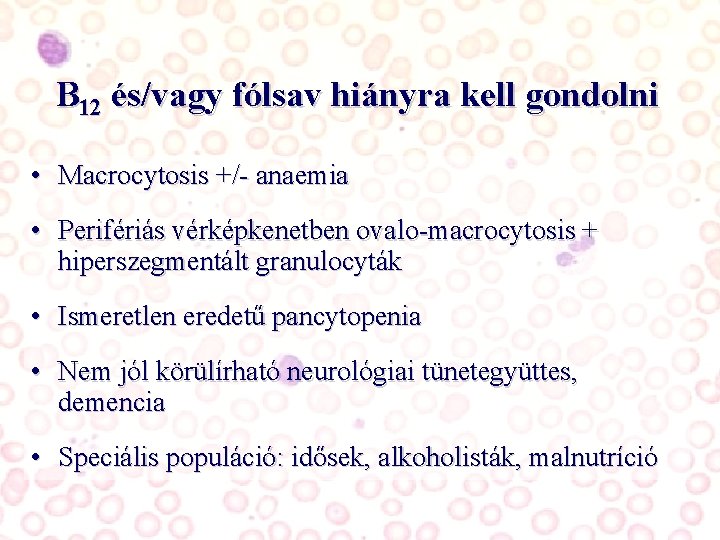 $B_{12}$ és/vagy fólsav hiányra kell gondolni

• Macrocytosis +/- anaemia

• Perifériás vérképkenetben ovalo-macrocytosis + hiperszegmentált granulocyták

• Ismeretlen eredetű pancytopenia

• Nem jól körülírható neurológiai tünetegyüttes, demencia

• Speciális populáció: idősek, alkoholisták, malnutríció